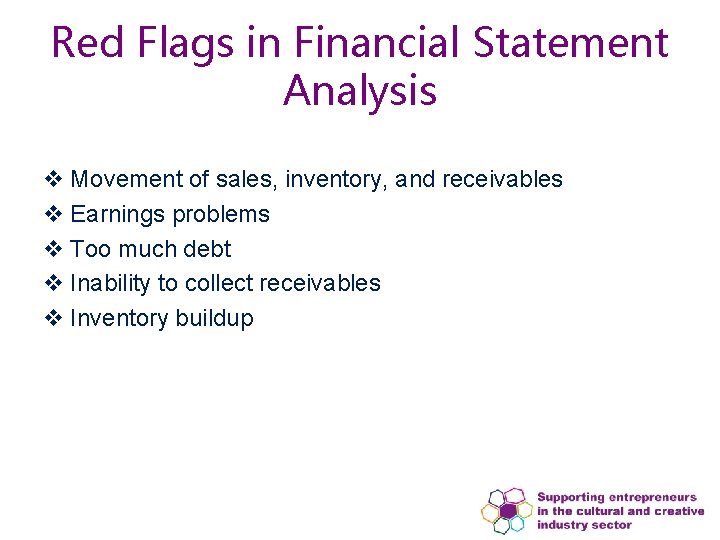 Red Flags in Financial Statement Analysis

❖ Movement of sales, inventory, and receivables
❖ Earnings problems
❖ Too much debt
❖ Inability to collect receivables
❖ Inventory buildup

Supporting entrepreneurs in the cultural and creative industry sector